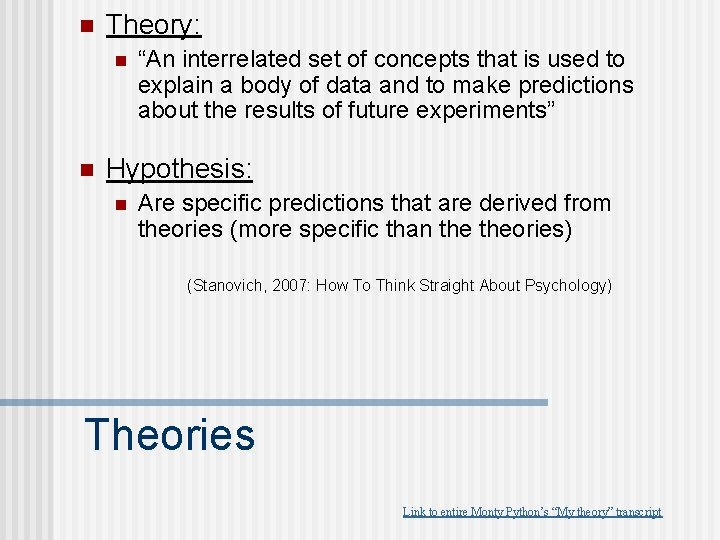 Theory:

“An interrelated set of concepts that is used to explain a body of data and to make predictions about the results of future experiments”

Hypothesis:

Are specific predictions that are derived from theories (more specific than the theories)

(Stanovich, 2007: How To Think Straight About Psychology)

Theories

Link to entire Monty Python’s “My theory” transcript